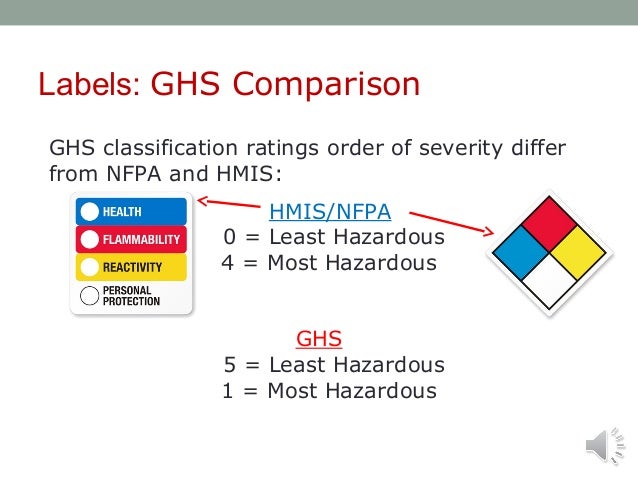 Labels: GHS Comparison

GHS classification ratings order of severity differ from NFPA and HMIS:

HEALTH
FLAMMABILITY
REACTIVITY
PERSONAL PROTECTION

HMIS/NFPA
0 = Least Hazardous
4 = Most Hazardous

GHS
5 = Least Hazardous
1 = Most Hazardous